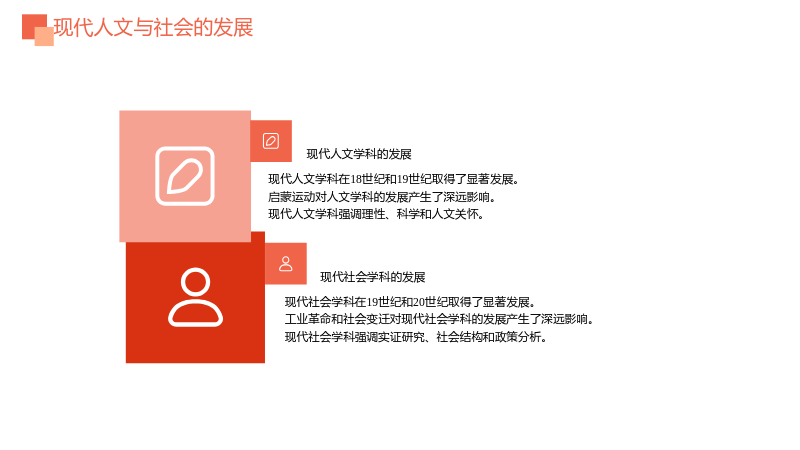 现代人文与社会的发展

现代人文学科的发展

现代人文学科在18世纪和19世纪取得了显著发展。
启蒙运动对人文学科的发展产生了深远影响。
现代人文学科强调理性、科学和人文关怀。

现代社会学科的发展

现代社会学科在19世纪和20世纪取得了显著发展。
工业革命和社会变迁对现代社会学科的发展产生了深远影响。
现代社会学科强调实证研究、社会结构和政策分析。